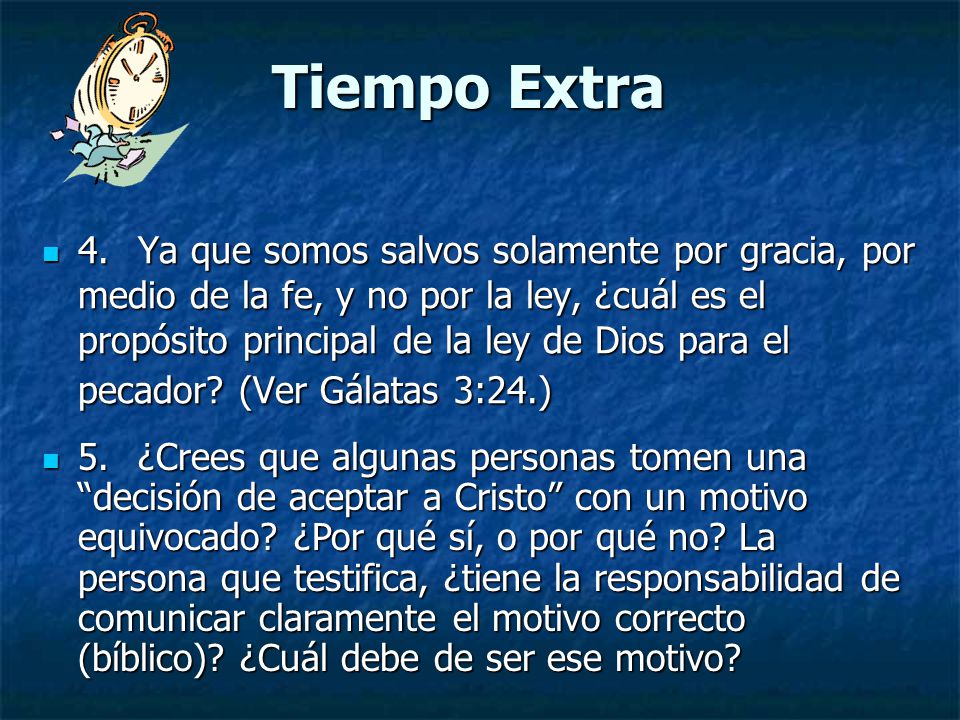 Tiempo Extra

4. Ya que somos salvos solamente por gracia, por medio de la fe, y no por la ley, ¿cuál es el propósito principal de la ley de Dios para el pecador? (Ver Gálatas 3:24.)

5. ¿Crees que algunas personas tomen una “decisión de aceptar a Cristo” con un motivo equivocado? ¿Por qué sí, o por qué no? La persona que testifica, ¿tiene la responsabilidad de comunicar claramente el motivo correcto (bíblico)? ¿Cuál debe de ser ese motivo?